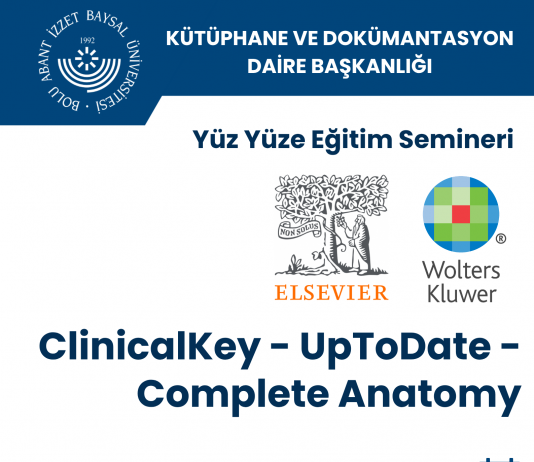 BOLU ABANT İZZET BAYSAL ÜNİVERSİTESİ · 1992

KÜTÜPHANE VE DOKÜMANTASYON DAİRE BAŞKANLIĞI

Yüz Yüze Eğitim Semineri

NON SOLUS
ELSEVIER

Wolters Kluwer

ClinicalKey - UpToDate - Complete Anatomy